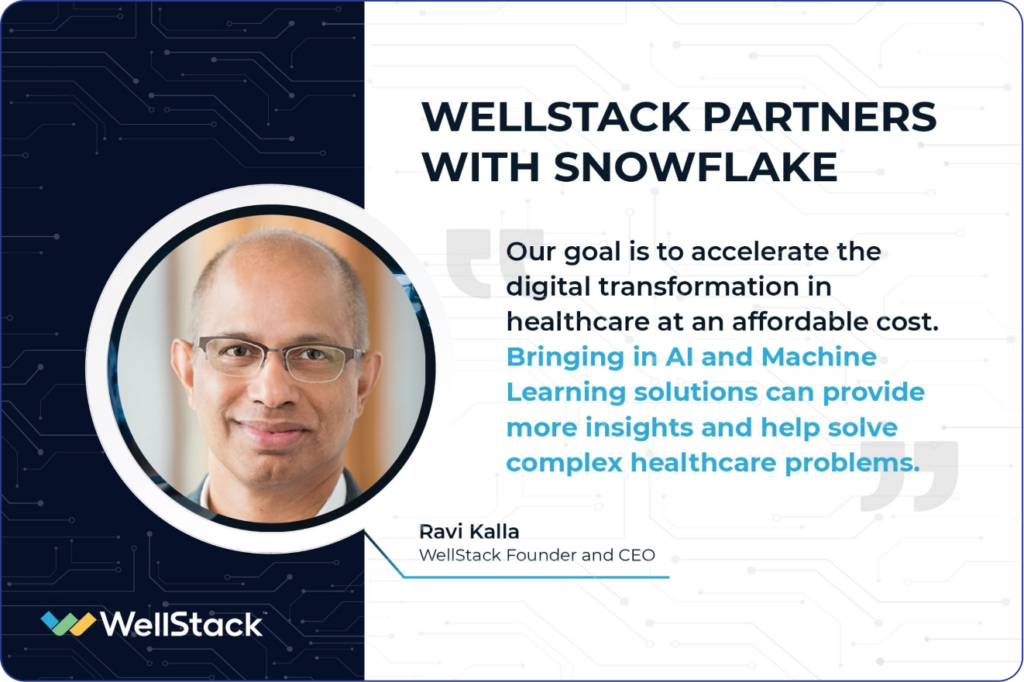 WELLSTACK PARTNERS WITH SNOWFLAKE

Our goal is to accelerate the digital transformation in healthcare at an affordable cost. Bringing in AI and Machine Learning solutions can provide more insights and help solve complex healthcare problems.

Ravi Kalla
WellStack Founder and CEO

WellStack